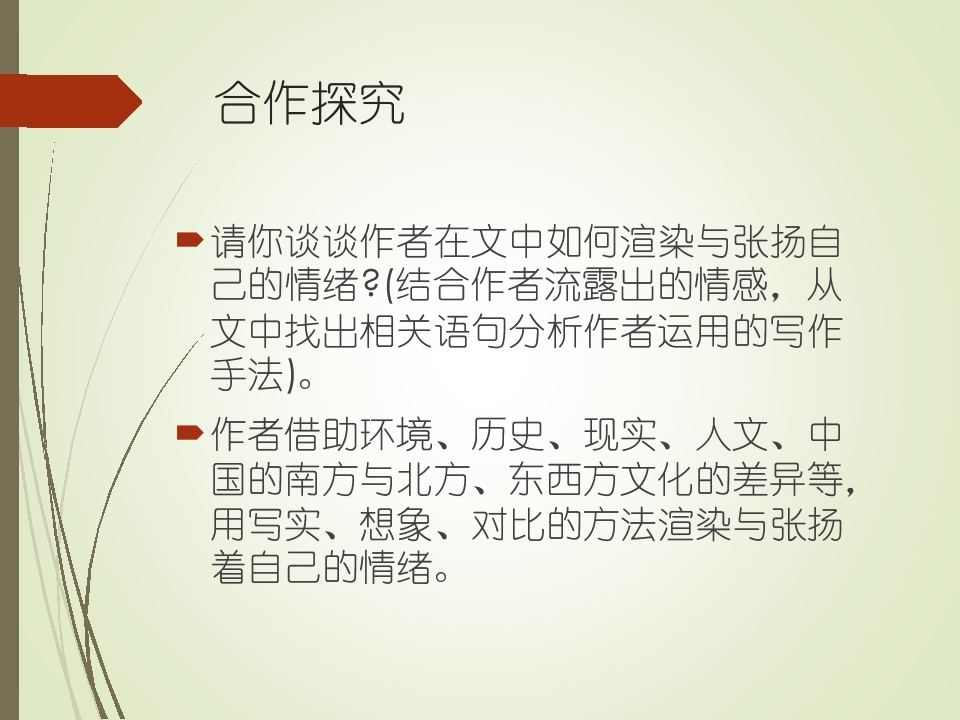 合作探究

请你谈谈作者在文中如何渲染与张扬自己的情绪?(结合作者流露出的情感，从文中找出相关语句分析作者运用的写作手法)。

作者借助环境、历史、现实、人文、中国的南方与北方、东西方文化的差异等，用写实、想象、对比的方法渲染与张扬着自己的情绪。